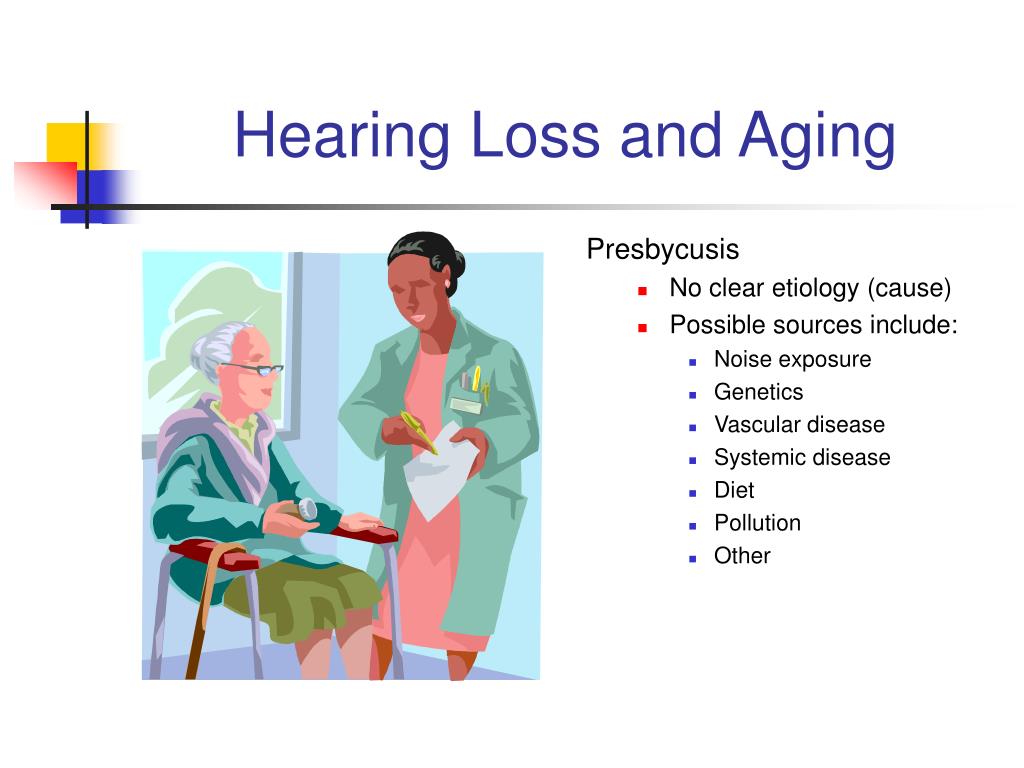 Hearing Loss and Aging

Presbycusis
- No clear etiology (cause)
- Possible sources include:
  - Noise exposure
  - Genetics
  - Vascular disease
  - Systemic disease
  - Diet
  - Pollution
  - Other